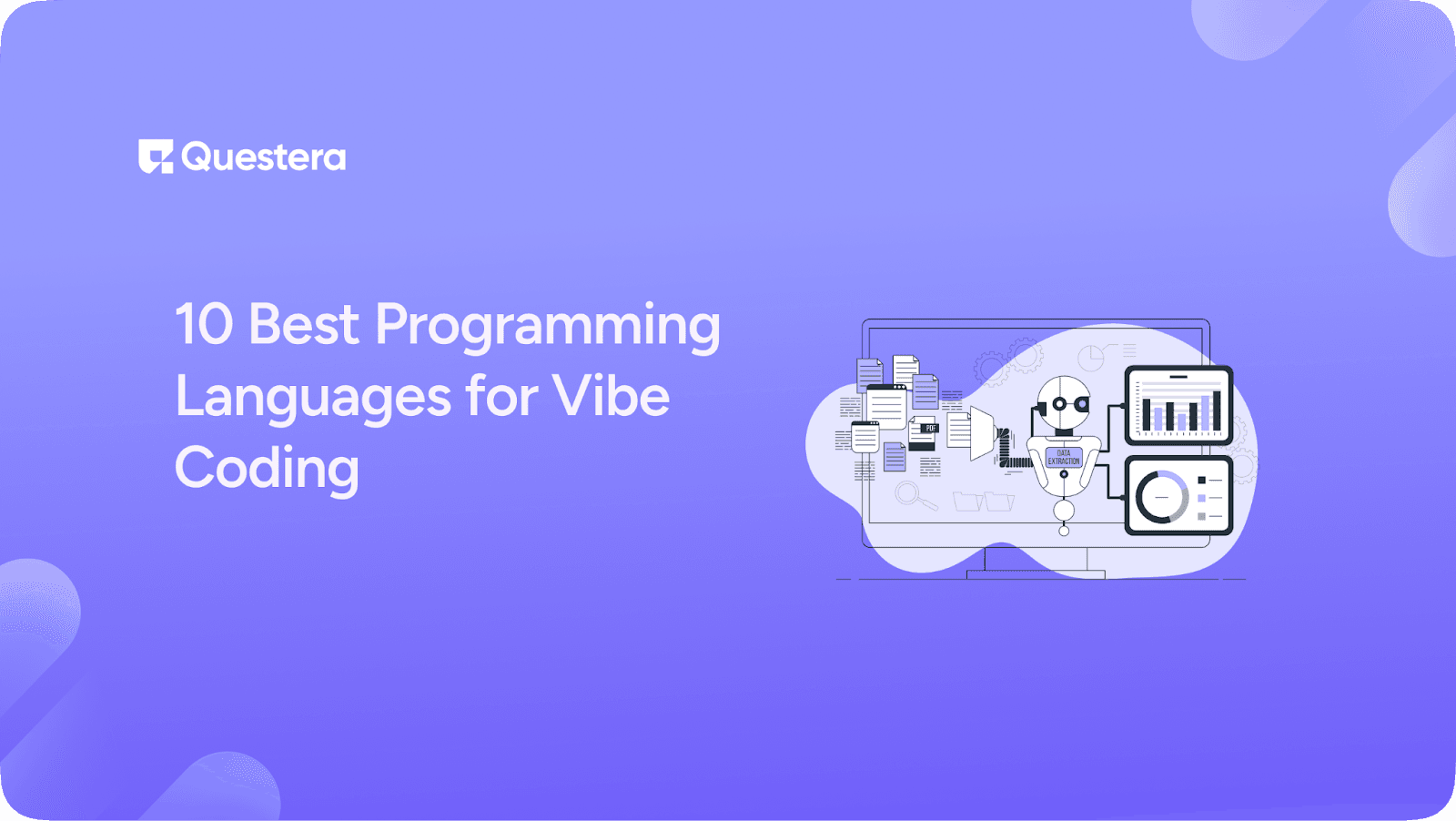 Questera

10 Best Programming Languages for Vibe Coding

PDF

DATA EXTRACTION